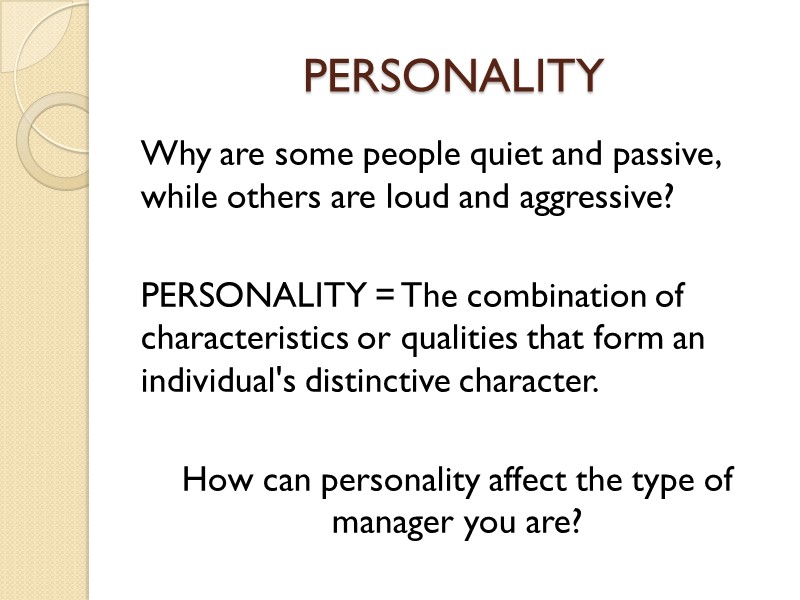 PERSONALITY

Why are some people quiet and passive, while others are loud and aggressive?

PERSONALITY = The combination of characteristics or qualities that form an individual's distinctive character.

How can personality affect the type of manager you are?